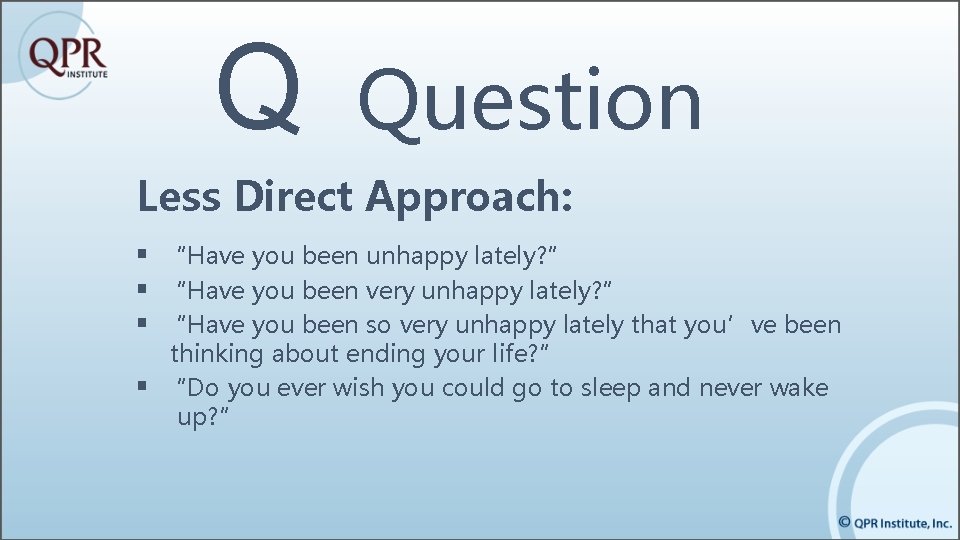 QPR INSTITUTE

Q Question

Less Direct Approach:

▪ "Have you been unhappy lately?"
▪ "Have you been very unhappy lately?"
▪ "Have you been so very unhappy lately that you' ve been thinking about ending your life?"
▪ "Do you ever wish you could go to sleep and never wake up?"

© QPR Institute, Inc.